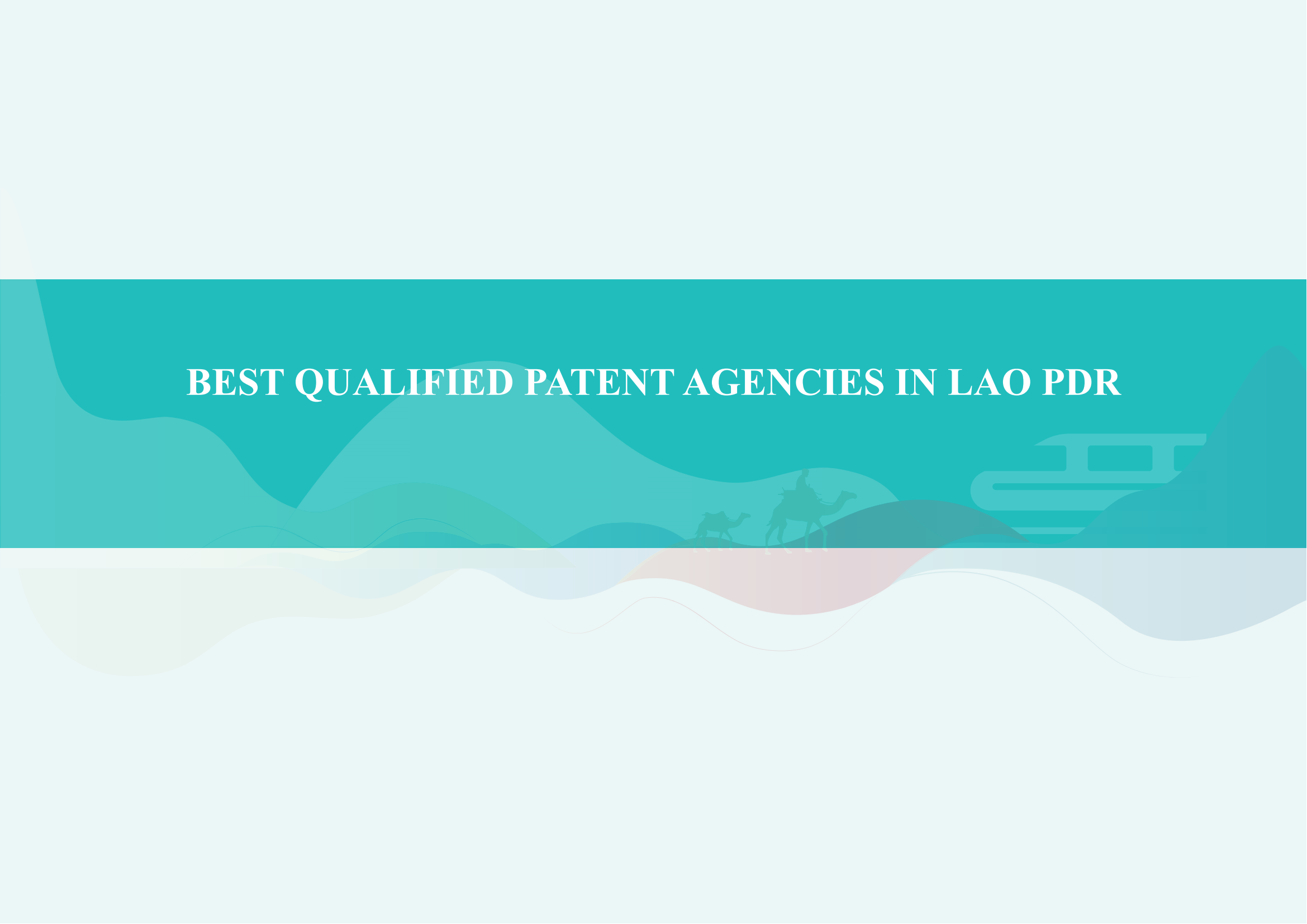 BEST QUALIFIED PATENT AGENCIES IN LAO PDR